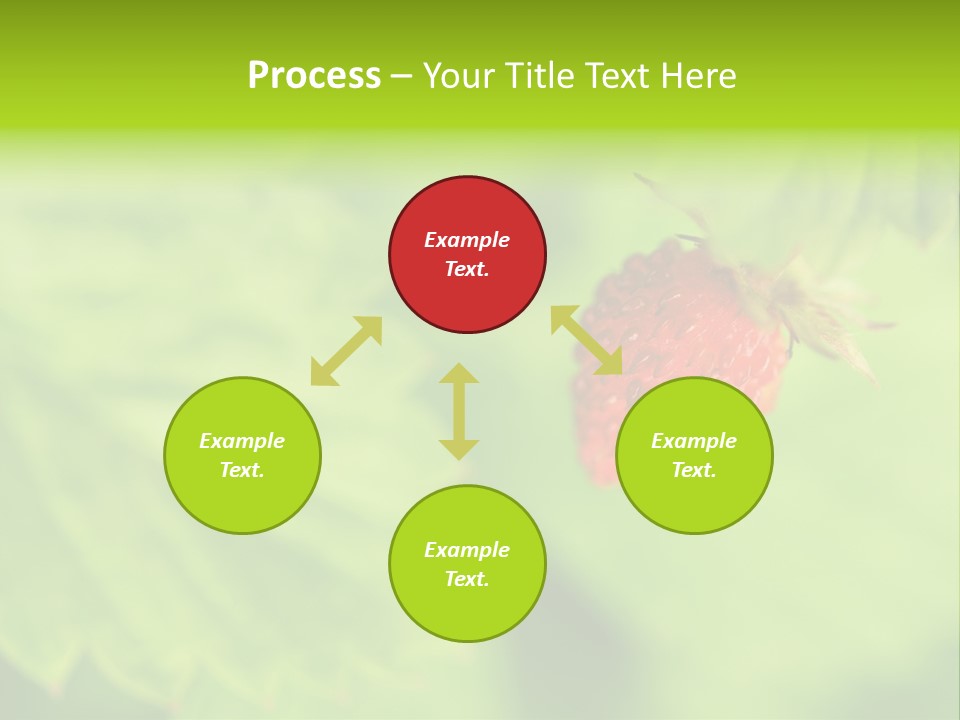 Process – Your Title Text Here

Example Text.

Example Text.

Example Text.

Example Text.